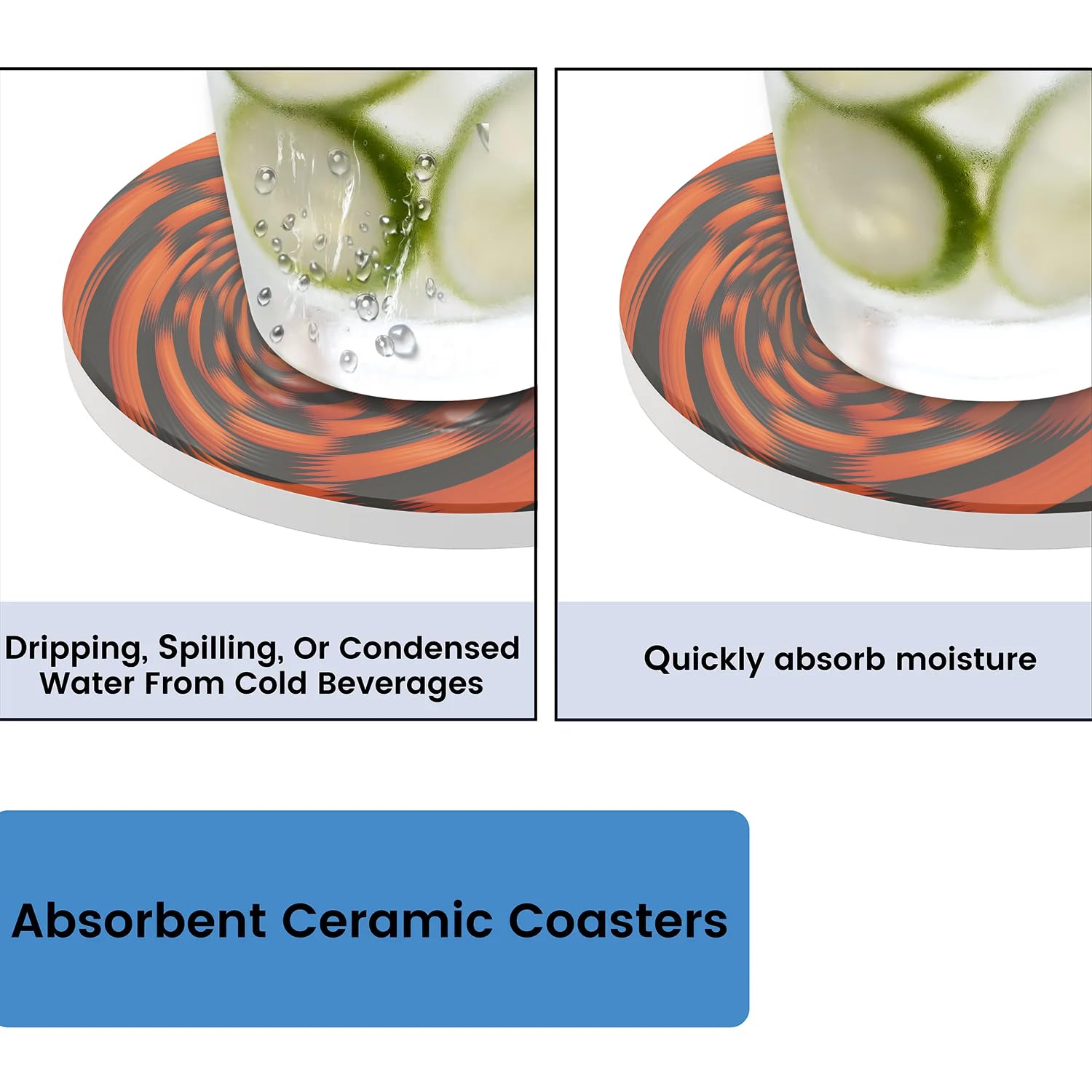 Dripping, Spilling, Or Condensed Water From Cold Beverages

Quickly absorb moisture

Absorbent Ceramic Coasters